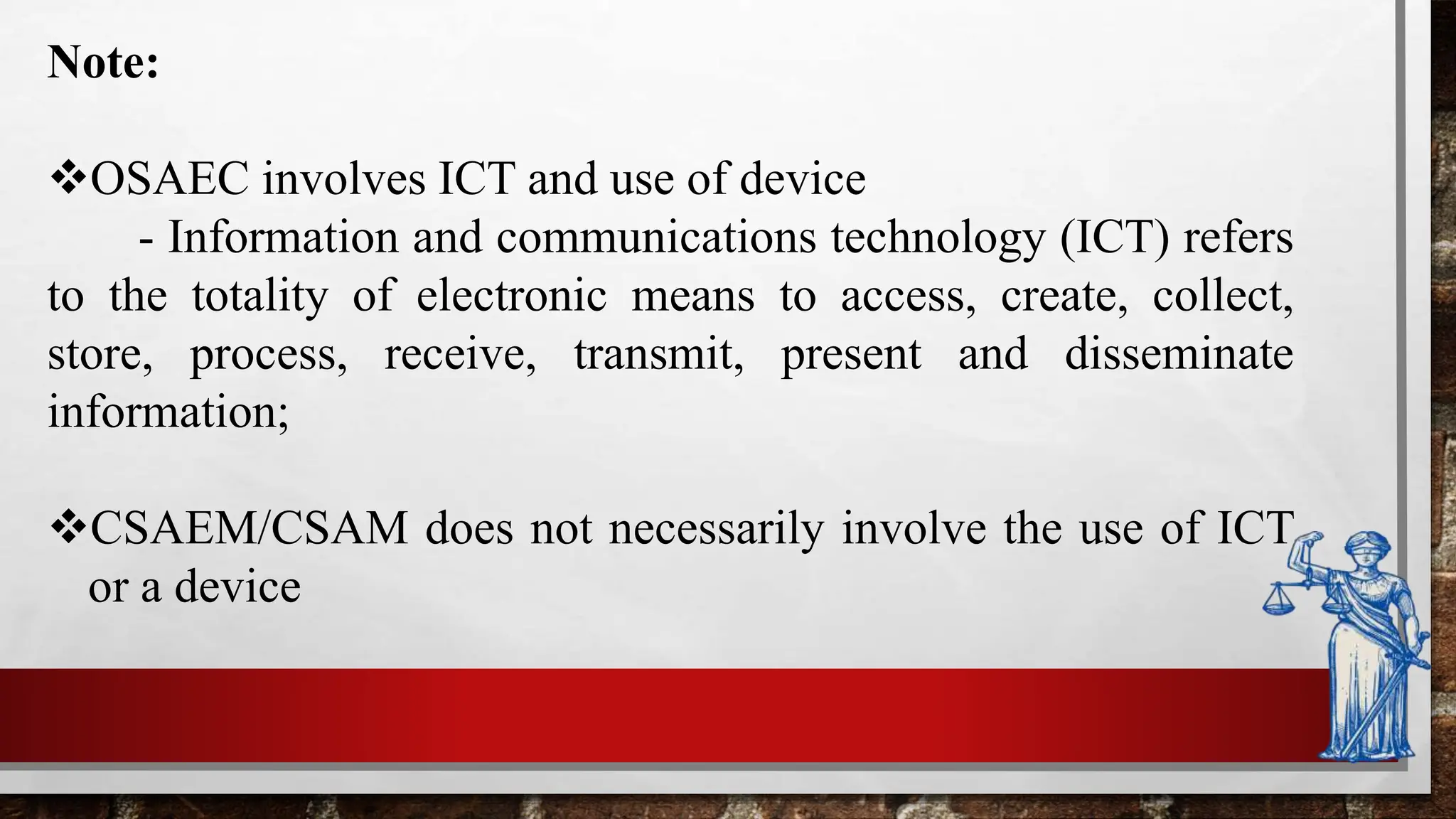 Note:

❖OSAEC involves ICT and use of device

- Information and communications technology (ICT) refers to the totality of electronic means to access, create, collect, store, process, receive, transmit, present and disseminate information;

❖CSAEM/CSAM does not necessarily involve the use of ICT or a device